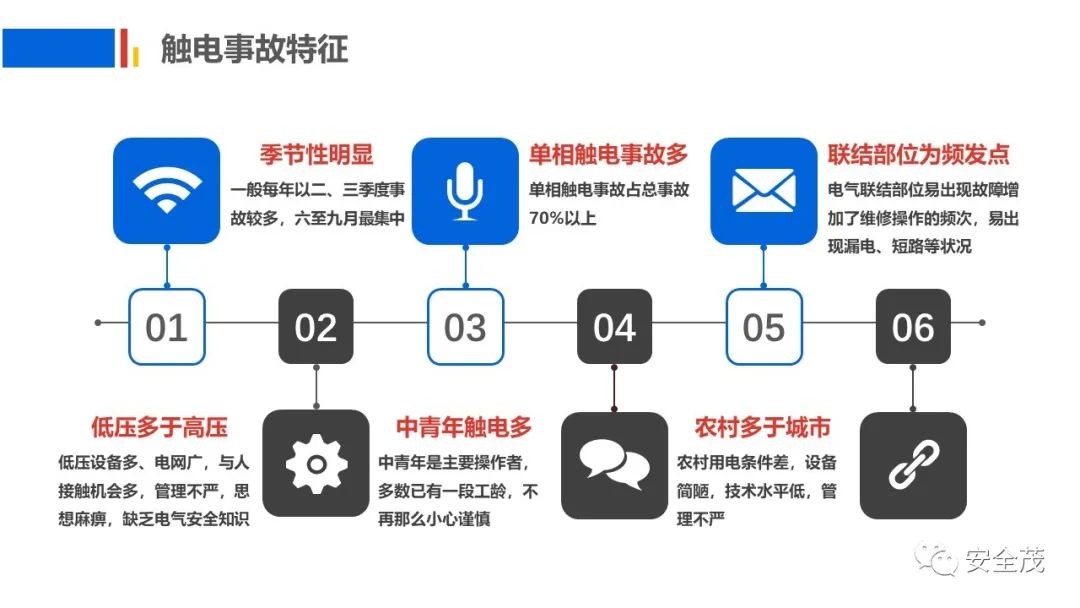 触电事故特征

季节性明显
一般每年以二、三季度事故较多，六至九月最集中

单相触电事故多
单相触电事故占总事故70%以上

联结部位为频发点
电气联结部位易出现故障增加了维修操作的频次，易出现漏电、短路等状况

01

02

03

04

05

06

低压多于高压
低压设备多、电网广，与人接触机会多，管理不严，思想麻痹，缺乏电气安全知识

中青年触电多
中青年是主要操作者，多数已有一段工龄，不再那么小心谨慎

农村多于城市
农村用电条件差，设备简陋，技术水平低，管理不严

安全茂